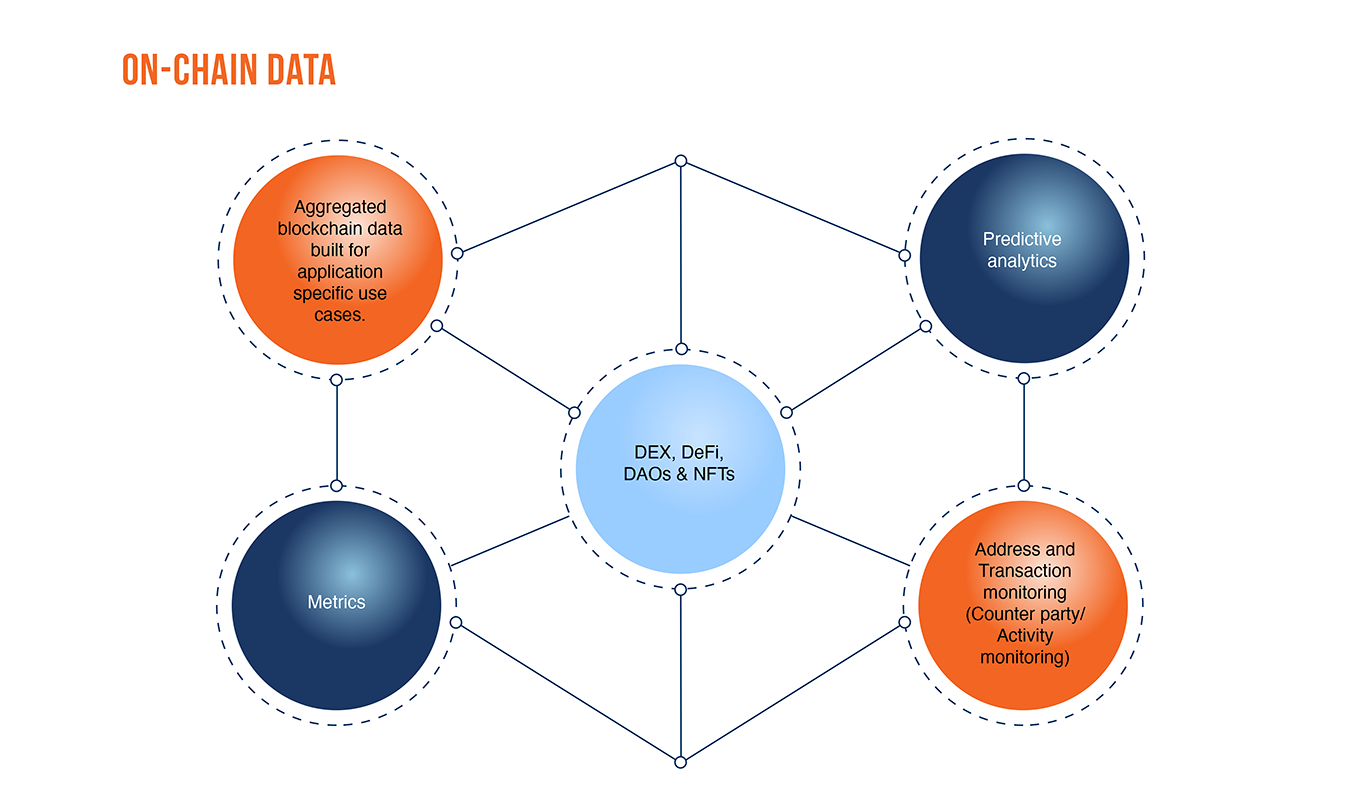 ON-CHAIN DATA

Aggregated blockchain data built for application specific use cases.

Predictive analytics

DEX, DeFi, DAOs & NFTs

Metrics

Address and Transaction monitoring (Counter party/ Activity monitoring)